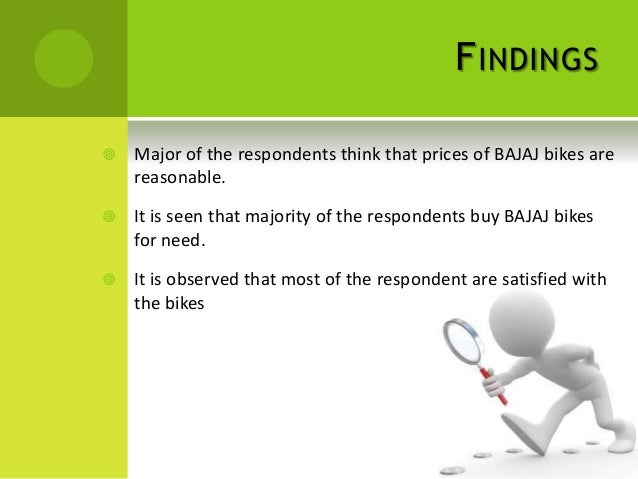 FINDINGS

Major of the respondents think that prices of BAJAJ bikes are reasonable.

It is seen that majority of the respondents buy BAJAJ bikes for need.

It is observed that most of the respondent are satisfied with the bikes